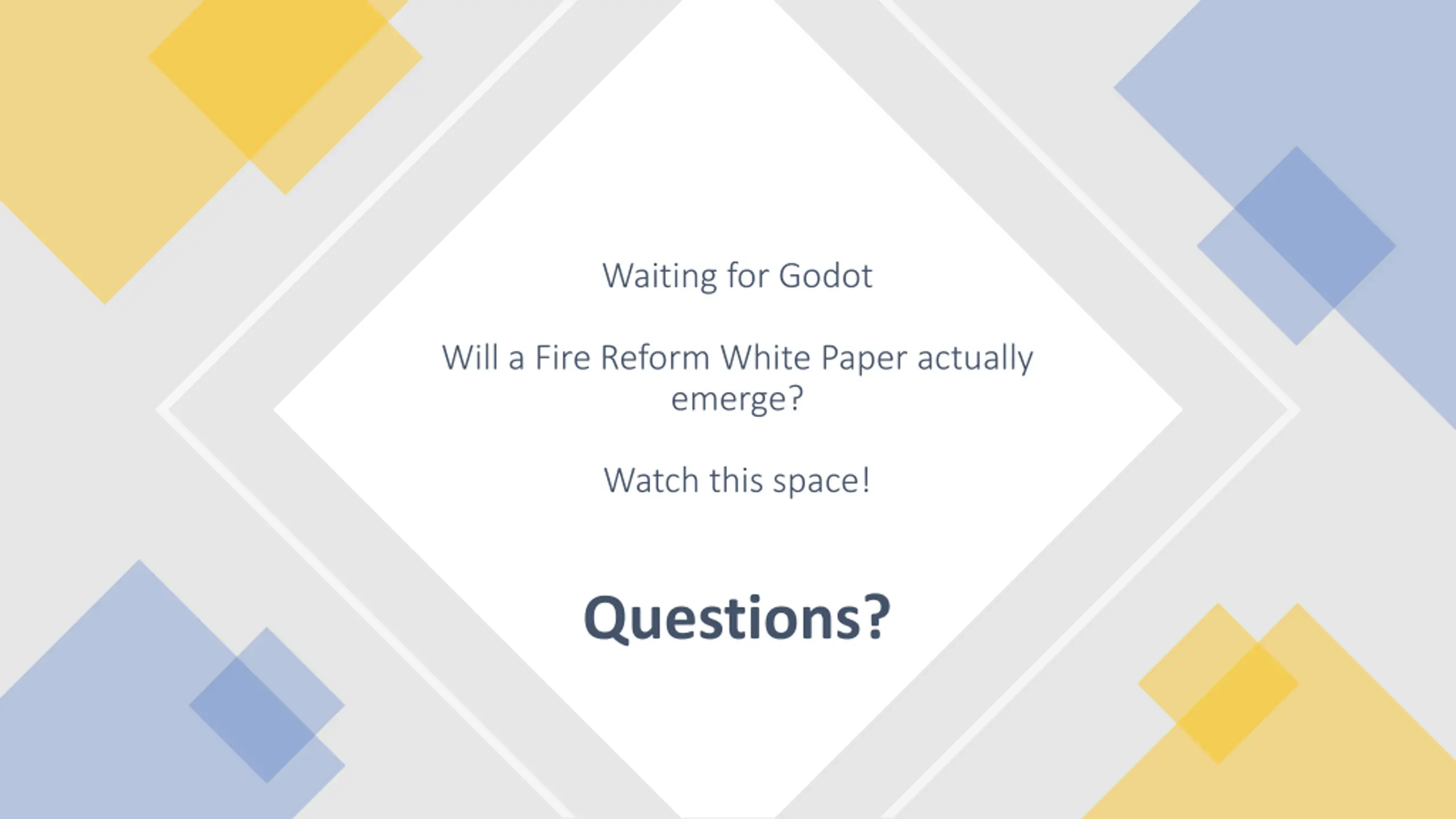 Waiting for Godot

Will a Fire Reform White Paper actually emerge?

Watch this space!

Questions?